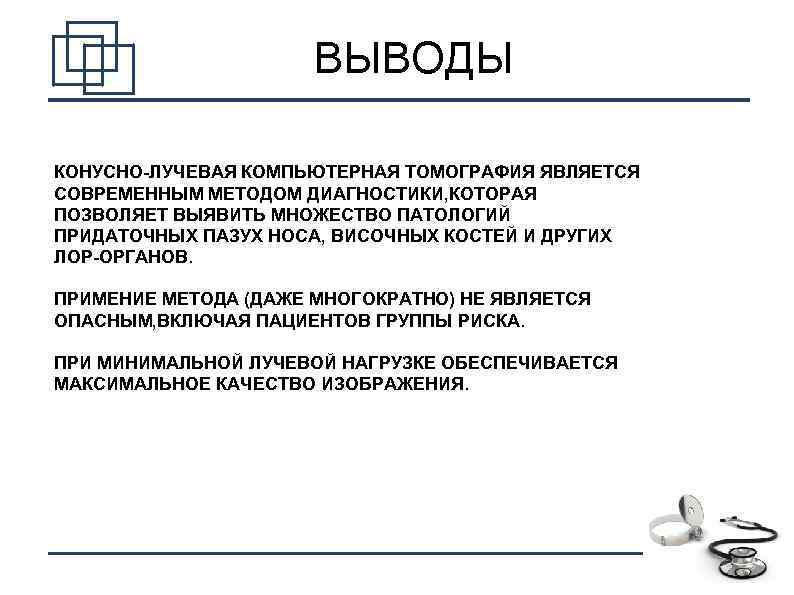 ВЫВОДЫ

КОНУСНО-ЛУЧЕВАЯ КОМПЬЮТЕРНАЯ ТОМОГРАФИЯ ЯВЛЯЕТСЯ СОВРЕМЕННЫМ МЕТОДОМ ДИАГНОСТИКИ,КОТОРАЯ ПОЗВОЛЯЕТ ВЫЯВИТЬ МНОЖЕСТВО ПАТОЛОГИЙ ПРИДАТОЧНЫХ ПАЗУХ НОСА, ВИСОЧНЫХ КОСТЕЙ И ДРУГИХ ЛОР-ОРГАНОВ.

ПРИМЕНИЕ МЕТОДА (ДАЖЕ МНОГОКРАТНО) НЕ ЯВЛЯЕТСЯ ОПАСНЫМ,ВКЛЮЧАЯ ПАЦИЕНТОВ ГРУППЫ РИСКА.

ПРИ МИНИМАЛЬНОЙ ЛУЧЕВОЙ НАГРУЗКЕ ОБЕСПЕЧИВАЕТСЯ МАКСИМАЛЬНОЕ КАЧЕСТВО ИЗОБРАЖЕНИЯ.